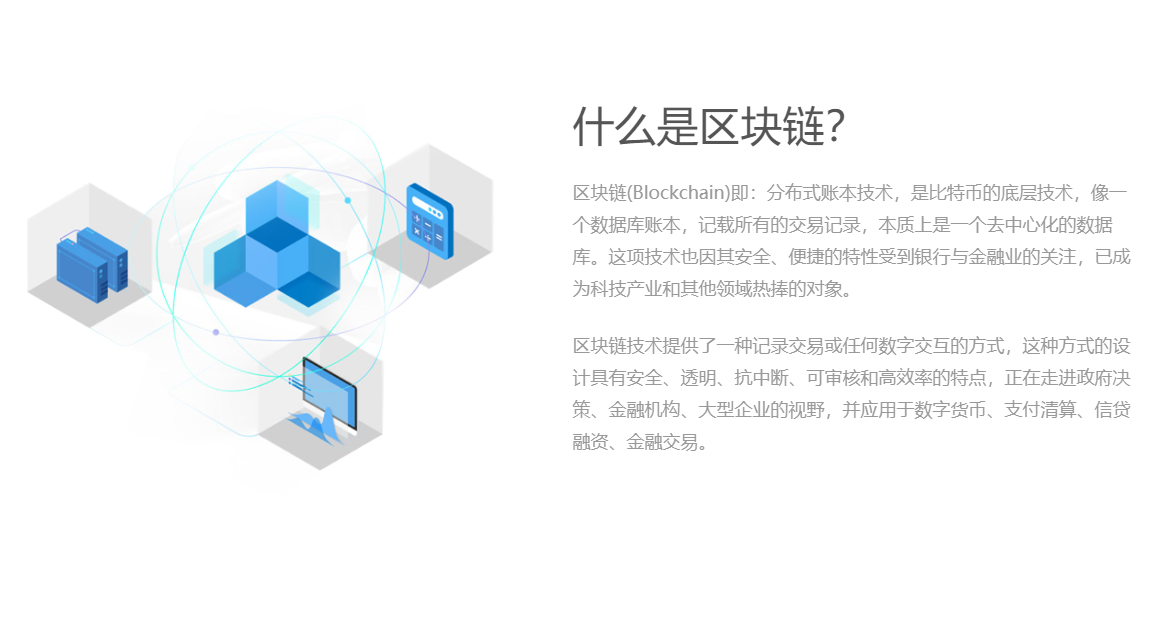 什么是区块链?

区块链(Blockchain)即：分布式账本技术，是比特币的底层技术，像一个数据库账本，记载所有的交易记录，本质上是一个去中心化的数据库。这项技术也因其安全、便捷的特性受到银行与金融业的关注，已成为科技产业和其他领域热捧的对象。

区块链技术提供了一种记录交易或任何数字交互的方式，这种方式的设计具有安全、透明、抗中断、可审核和高效率的特点，正在走进政府决策、金融机构、大型企业的视野，并应用于数字货币、支付清算、信贷融资、金融交易。